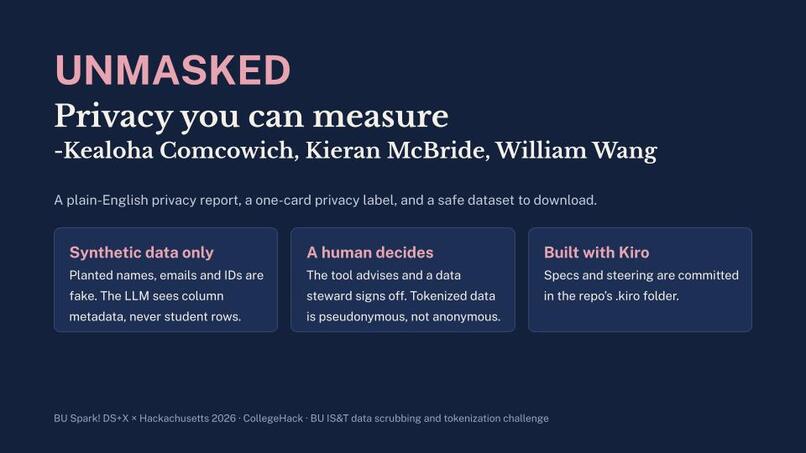 UNMASKED

Privacy you can measure

-Kealoha Comcowich, Kieran McBride, William Wang

A plain-English privacy report, a one-card privacy label, and a safe dataset to download.

Synthetic data only

Planted names, emails and IDs are fake. The LLM sees column metadata, never student rows.

A human decides

The tool advises and a data steward signs off. Tokenized data is pseudonymous, not anonymous.

Built with Kiro

Specs and steering are committed in the repo's .kiro folder.

BU Spark! DS+X × Hackachusetts 2026 · CollegeHack · BU IS&T data scrubbing and tokenization challenge